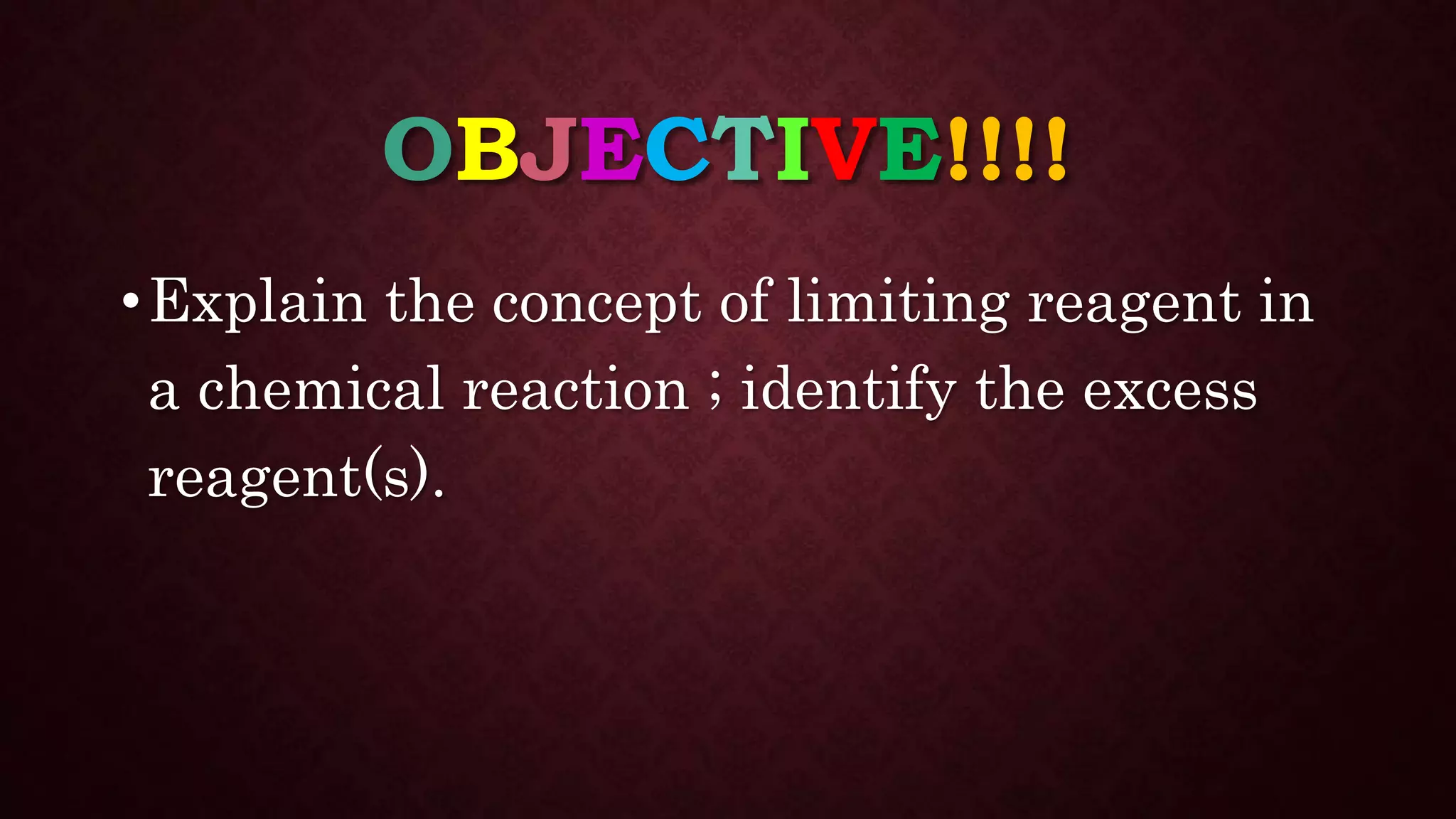 OBJECTIVE!!!!

• Explain the concept of limiting reagent in a chemical reaction ; identify the excess reagent(s).